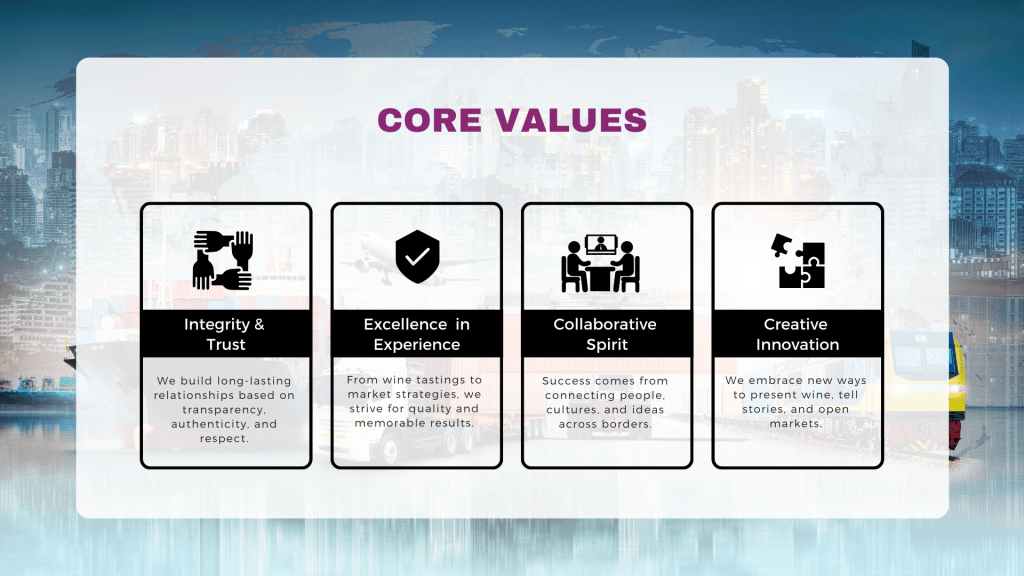 CORE VALUES

Integrity & Trust

We build long-lasting relationships based on transparency, authenticity, and respect.

Excellence in Experience

From wine tastings to market strategies, we strive for quality and memorable results.

Collaborative Spirit

Success comes from connecting people, cultures, and ideas across borders.

Creative Innovation

We embrace new ways to present wine, tell stories, and open markets.